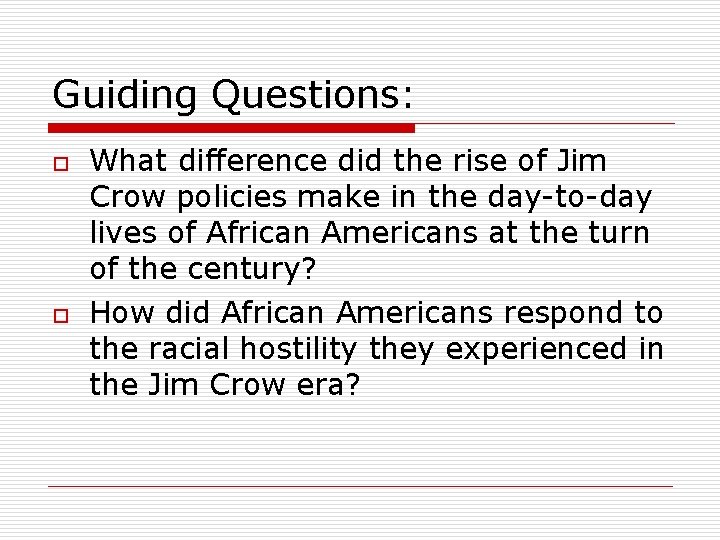 Guiding Questions:

What difference did the rise of Jim Crow policies make in the day-to-day lives of African Americans at the turn of the century?

How did African Americans respond to the racial hostility they experienced in the Jim Crow era?